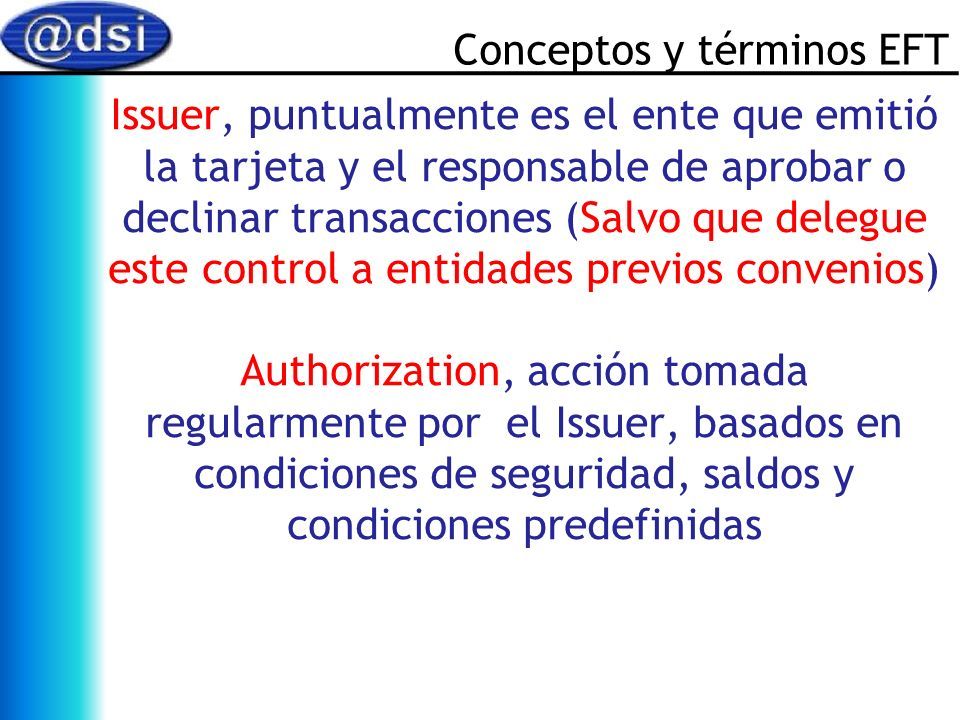 @dsi

Conceptos y términos EFT

Issuer, puntualmente es el ente que emitió la tarjeta y el responsable de aprobar o declinar transacciones (Salvo que delegue este control a entidades previos convenios)

Authorization, acción tomada regularmente por el Issuer, basados en condiciones de seguridad, saldos y condiciones predefinidas